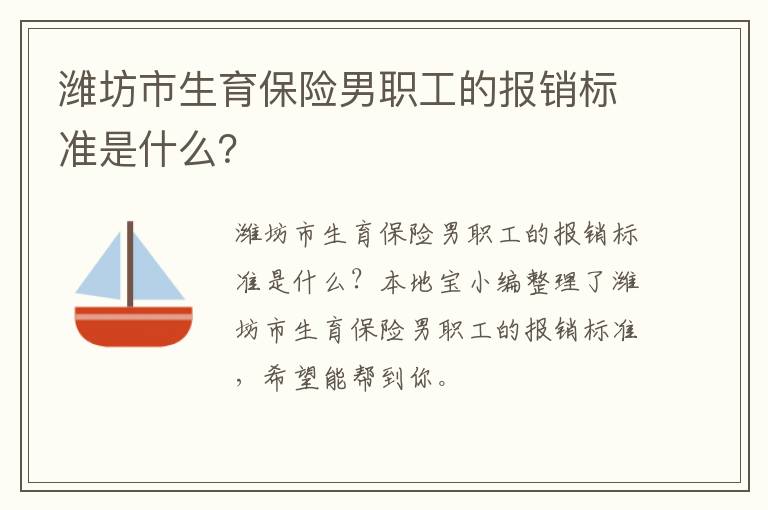 潍坊市生育保险男职工的报销标准是什么?

潍坊市生育保险男职工的报销标准是什么？本地宝小编整理了潍坊市生育保险男职工的报销标准，希望能帮到你。